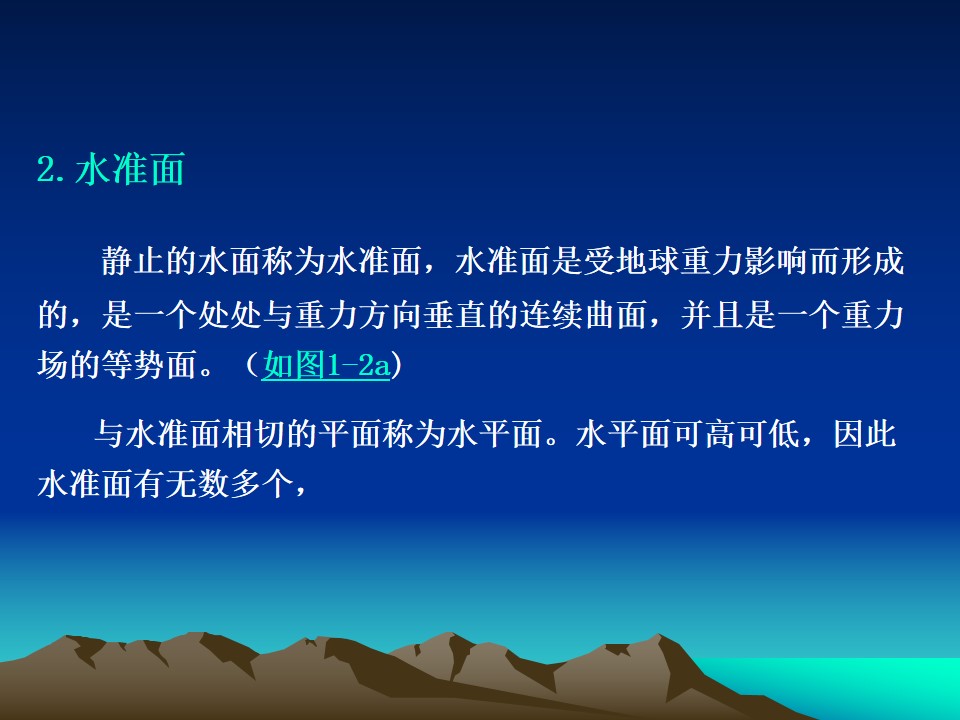 2. 水准面

静止的水面称为水准面，水准面是受地球重力影响而形成的，是一个处处与重力方向垂直的连续曲面，并且是一个重力场的等势面。（如图1-2a）

与水准面相切的平面称为水平面。水平面可高可低，因此水准面有无数多个，